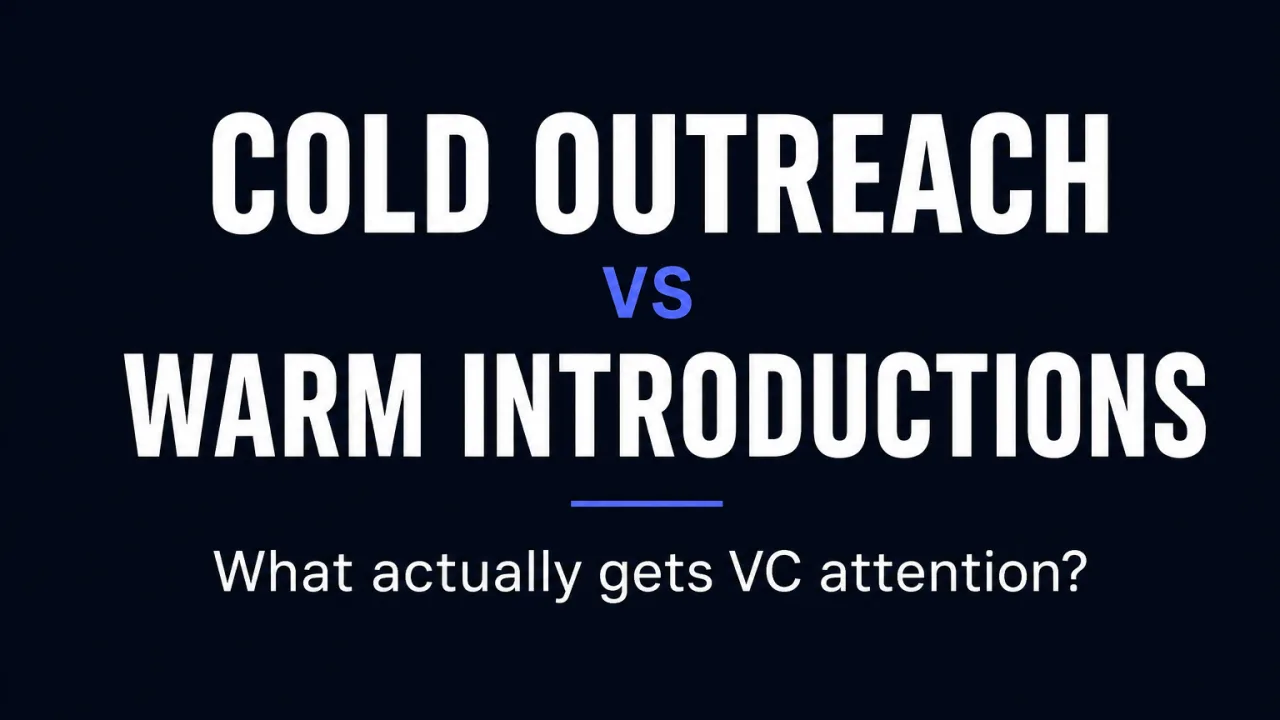 COLD OUTREACH
VS
WARM INTRODUCTIONS

What actually gets VC attention?